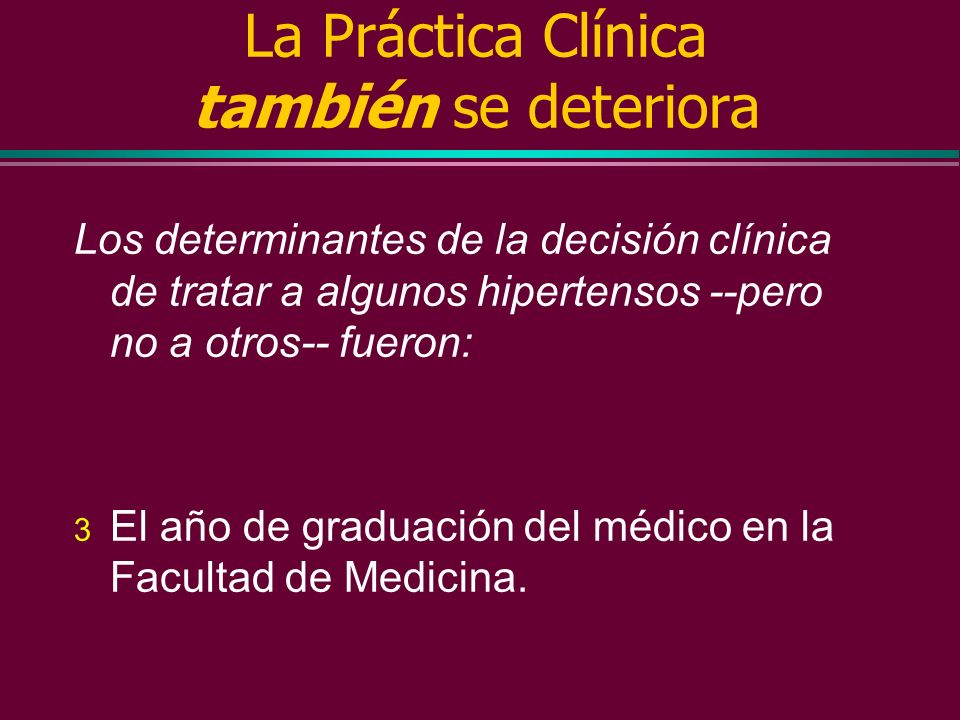 La Práctica Clínica
también se deteriora

Los determinantes de la decisión clínica de tratar a algunos hipertensos --pero no a otros-- fueron:

3 El año de graduación del médico en la Facultad de Medicina.